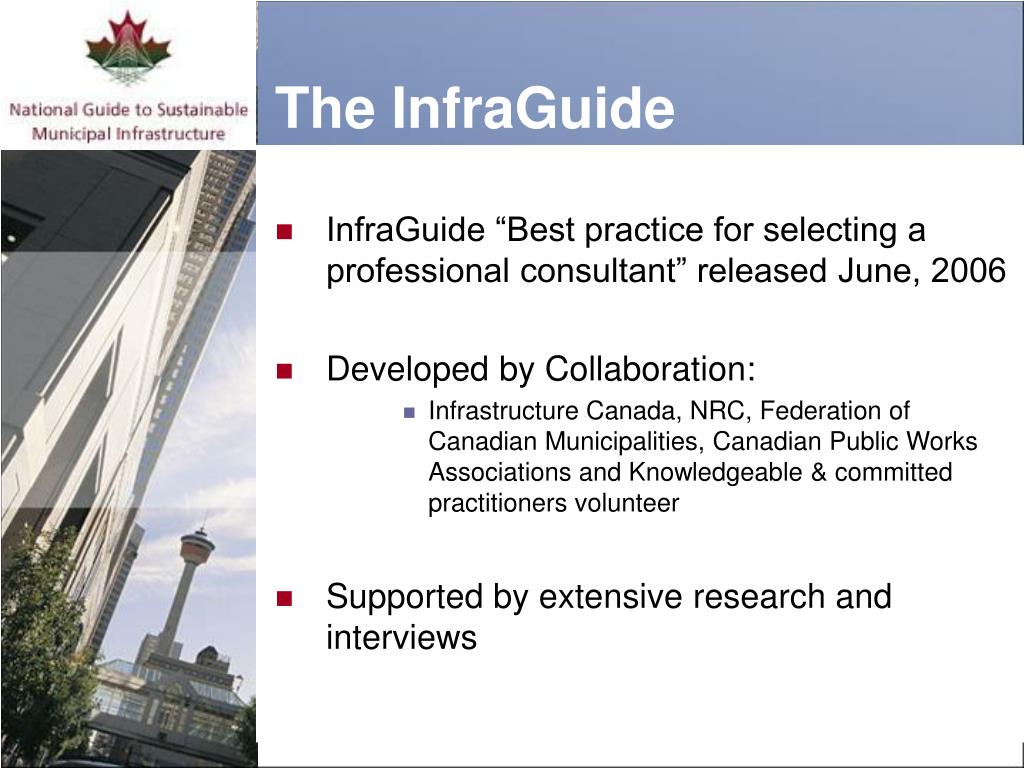 National Guide to Sustainable Municipal Infrastructure

The InfraGuide

InfraGuide “Best practice for selecting a professional consultant” released June, 2006

Developed by Collaboration:

Infrastructure Canada, NRC, Federation of Canadian Municipalities, Canadian Public Works Associations and Knowledgeable & committed practitioners volunteer

Supported by extensive research and interviews